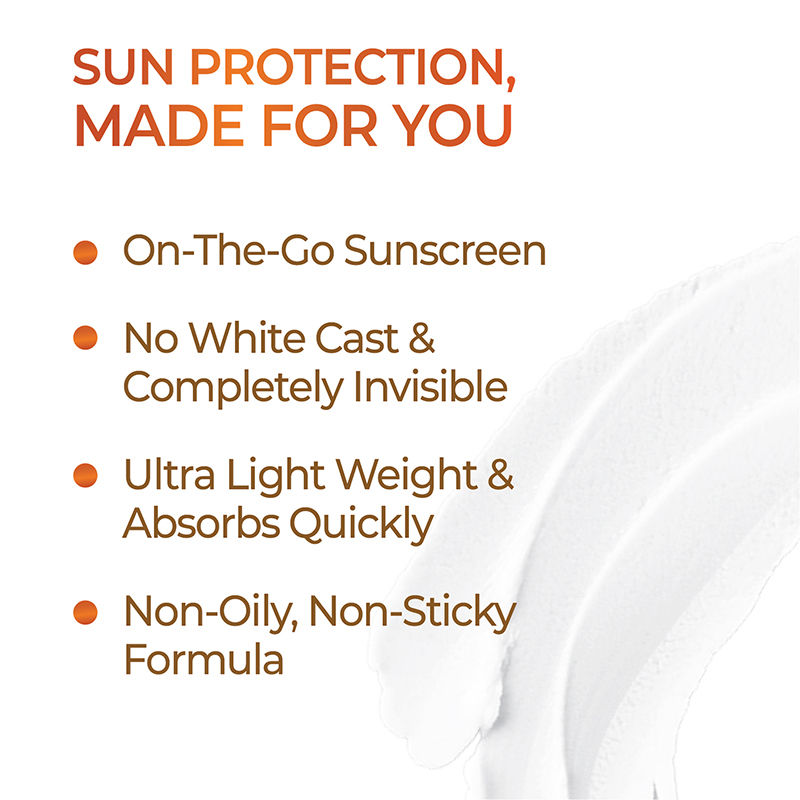 SUN PROTECTION,
MADE FOR YOU

- On-The-Go Sunscreen
- No White Cast & Completely Invisible
- Ultra Light Weight & Absorbs Quickly
- Non-Oily, Non-Sticky Formula